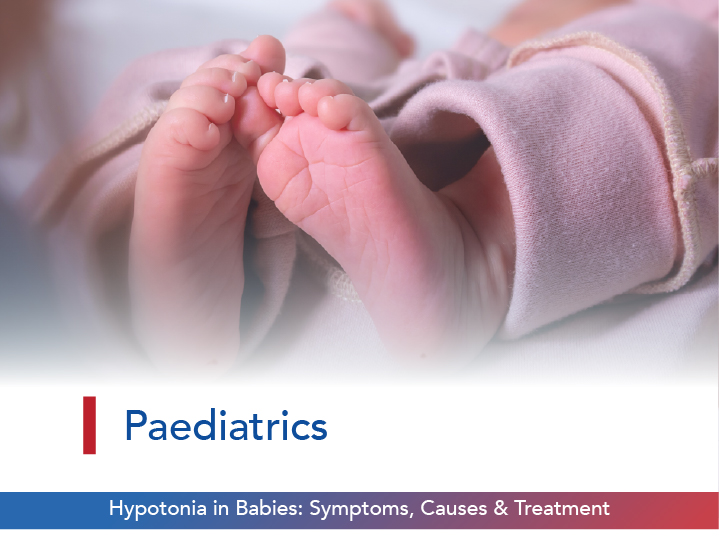 Paediatrics

Hypotonia in Babies: Symptoms, Causes & Treatment